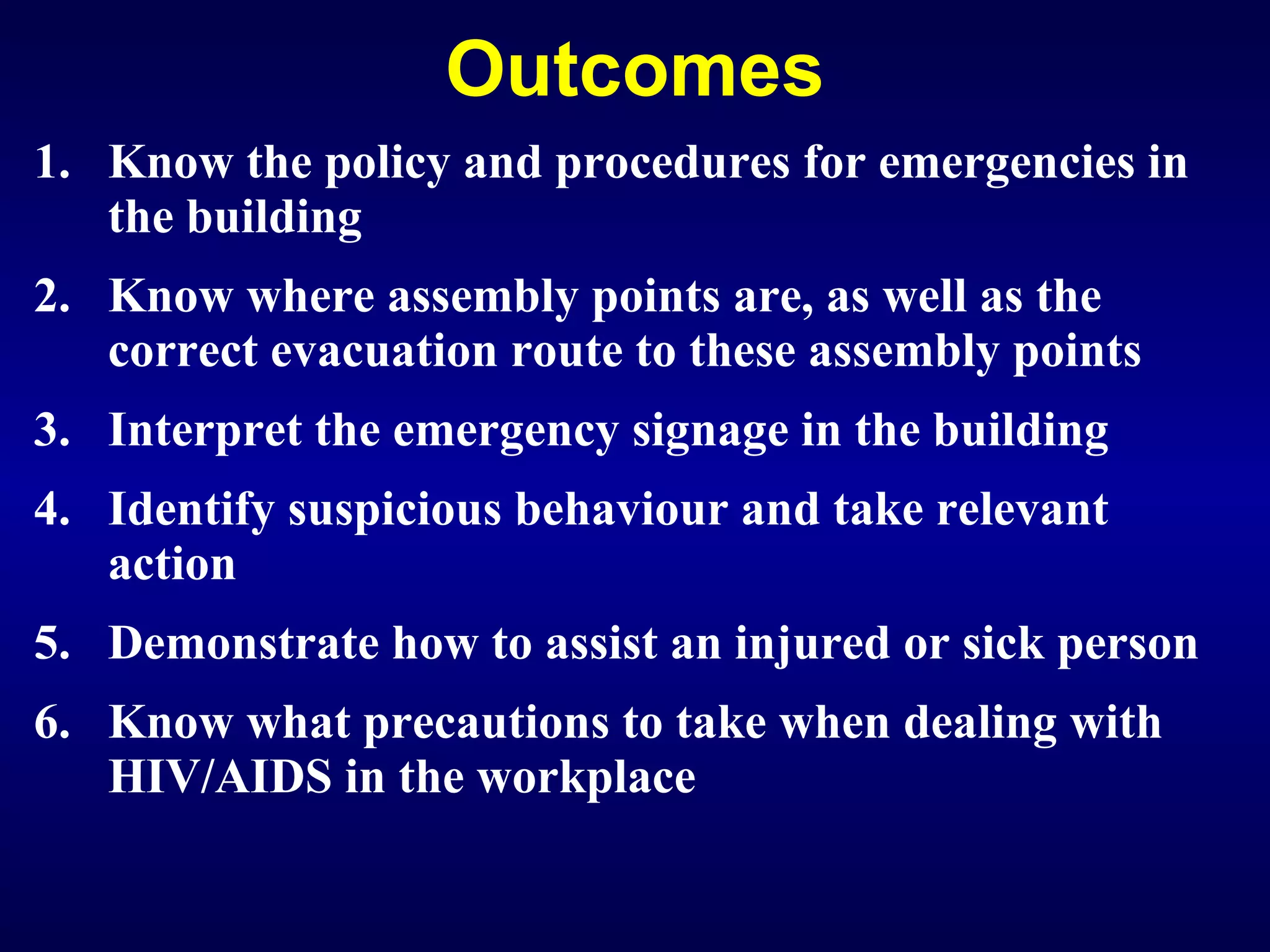 Outcomes

1. Know the policy and procedures for emergencies in the building
2. Know where assembly points are, as well as the correct evacuation route to these assembly points
3. Interpret the emergency signage in the building
4. Identify suspicious behaviour and take relevant action
5. Demonstrate how to assist an injured or sick person
6. Know what precautions to take when dealing with HIV/AIDS in the workplace